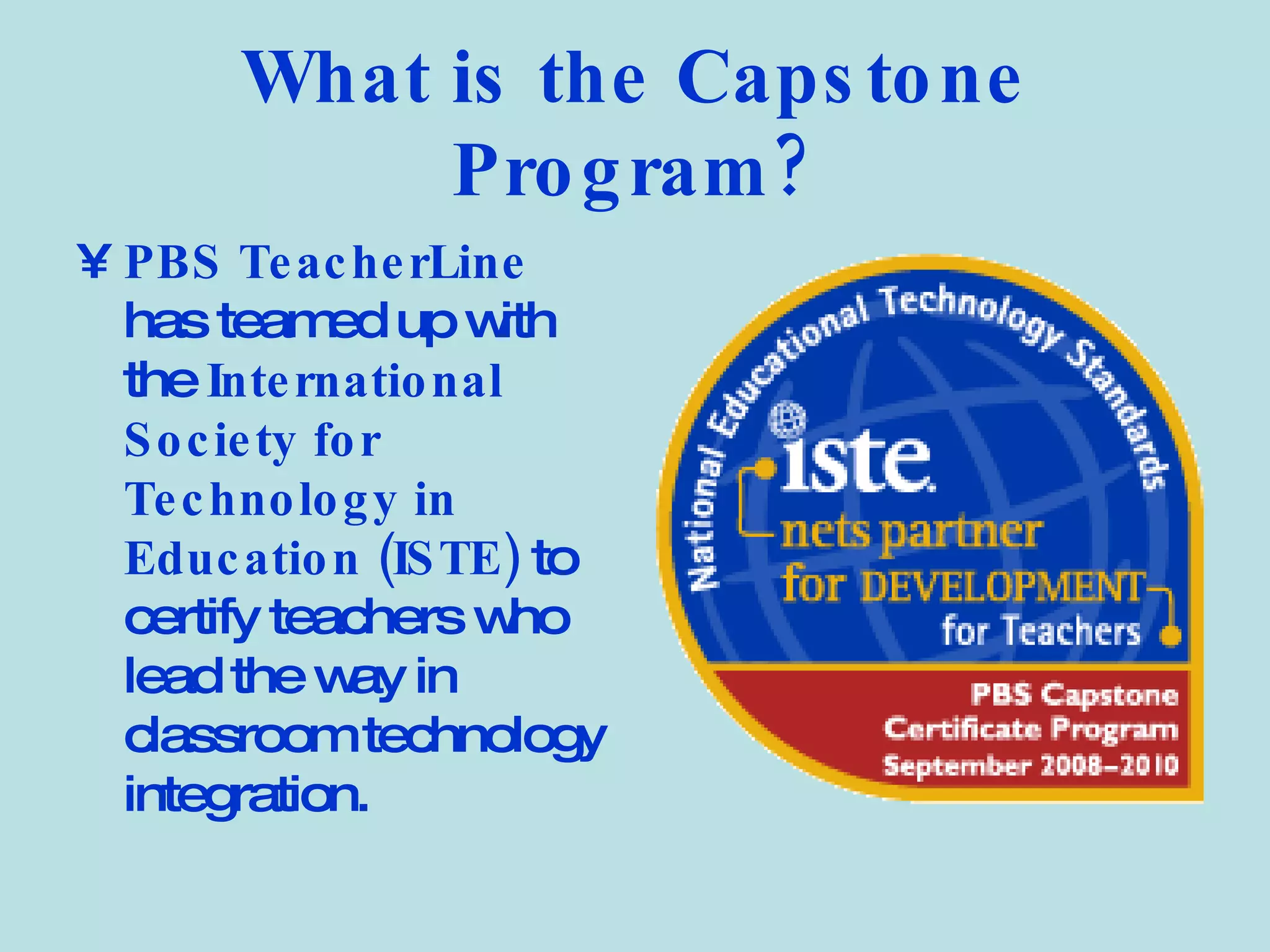 What is the Capstone Program?

¥ PBS TeacherLine has teamed up with the International Society for Technology in Education (ISTE) to certify teachers who lead the way in classroom technology integration.

National Educational Technology Standards

iste

nets partner for DEVELOPMENT for Teachers

PBS Capstone Certificate Program September 2008–2010